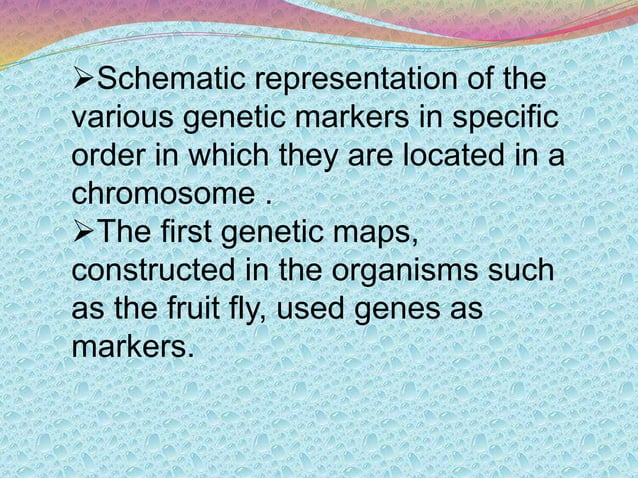 ➢Schematic representation of the various genetic markers in specific order in which they are located in a chromosome .

➢The first genetic maps, constructed in the organisms such as the fruit fly, used genes as markers.